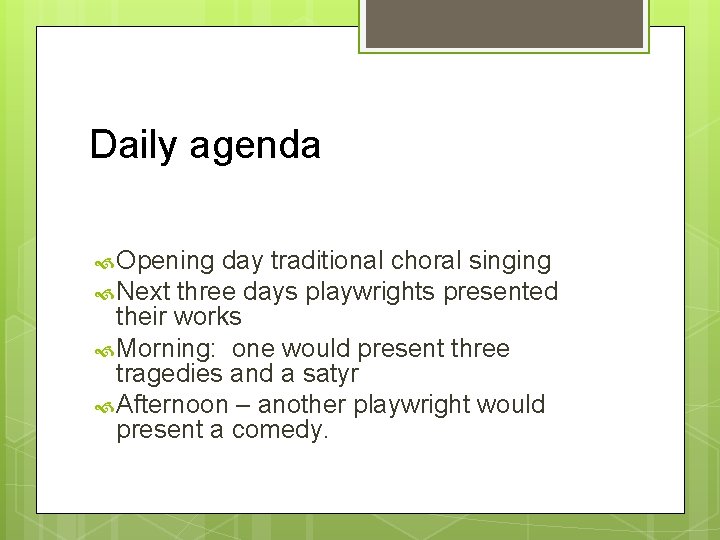 Daily agenda

Opening day traditional choral singing

Next three days playwrights presented their works

Morning:  one would present three tragedies and a satyr

Afternoon – another playwright would present a comedy.